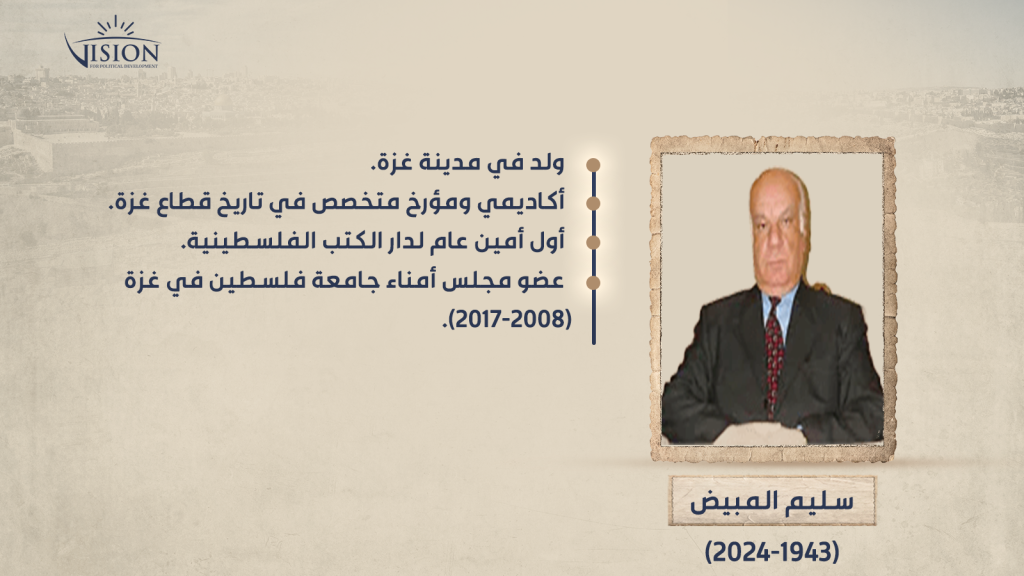 VISION
FOR POLITICAL DEVELOPMENT

ولد في مدينة غزة.

أكاديمي ومؤرخ متخصص في تاريخ قطاع غزة.

أول أمين عام لدار الكتب الفلسطينية.

عضو مجلس أمناء جامعة فلسطين في غزة (2008-2017).

سليم المبيض

(1943-2024)